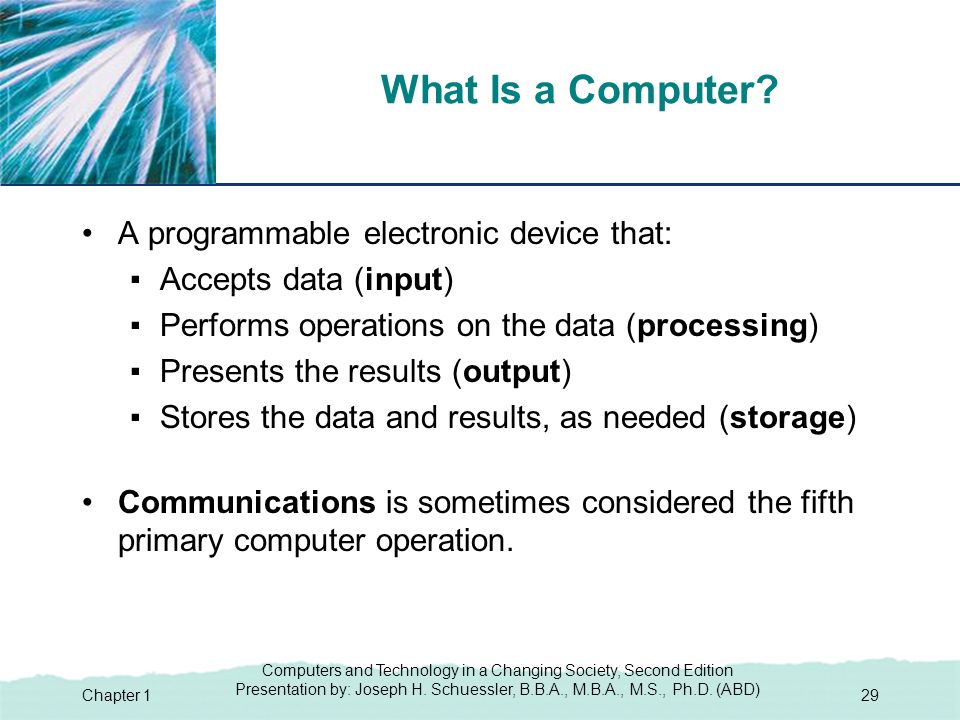 What Is a Computer?

• A programmable electronic device that:
▪ Accepts data (input)
▪ Performs operations on the data (processing)
▪ Presents the results (output)
▪ Stores the data and results, as needed (storage)

• Communications is sometimes considered the fifth primary computer operation.

Chapter 1

Computers and Technology in a Changing Society, Second Edition
Presentation by: Joseph H. Schuessler, B.B.A., M.B.A., M.S., Ph.D. (ABD)

29